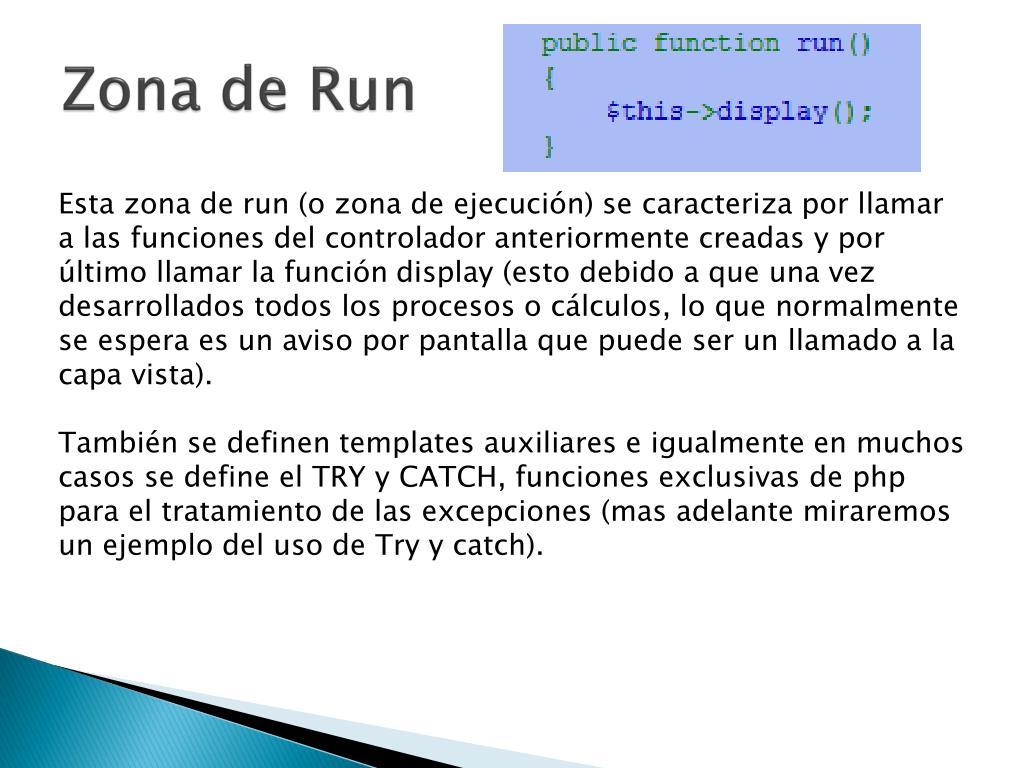 Zona de Run

public function run()
{
    $this->display();
}

Esta zona de run (o zona de ejecución) se caracteriza por llamar a las funciones del controlador anteriormente creadas y por último llamar la función display (esto debido a que una vez desarrollados todos los procesos o cálculos, lo que normalmente se espera es un aviso por pantalla que puede ser un llamado a la capa vista).

También se definen templates auxiliares e igualmente en muchos casos se define el TRY y CATCH, funciones exclusivas de php para el tratamiento de las excepciones (mas adelante miraremos un ejemplo del uso de Try y catch).